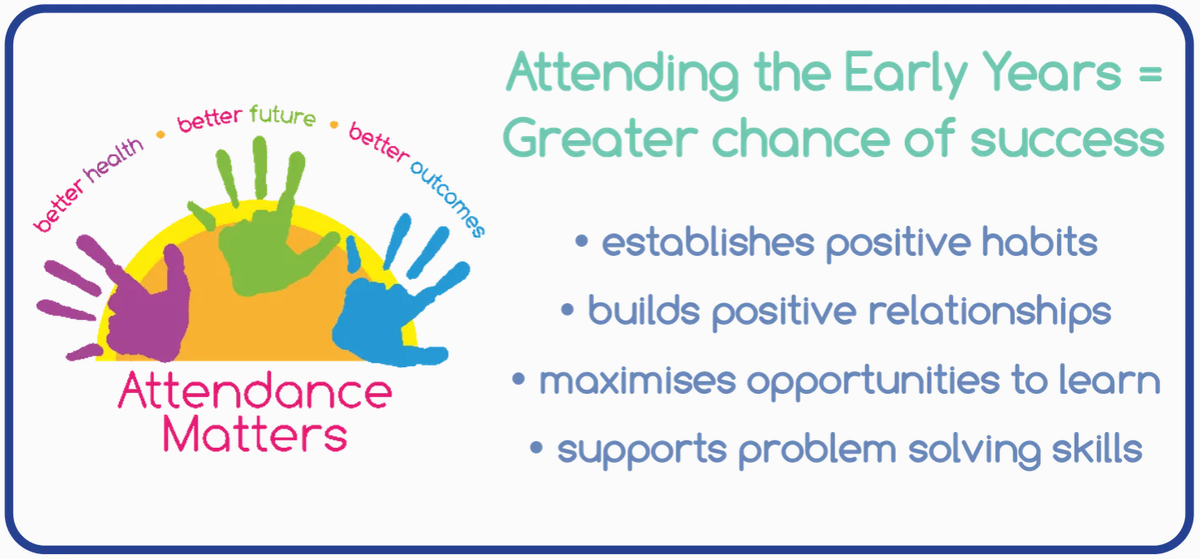 better health • better future • better outcomes

Attendance Matters

Attending the Early Years = Greater chance of success

• establishes positive habits
• builds positive relationships
• maximises opportunities to learn
• supports problem solving skills